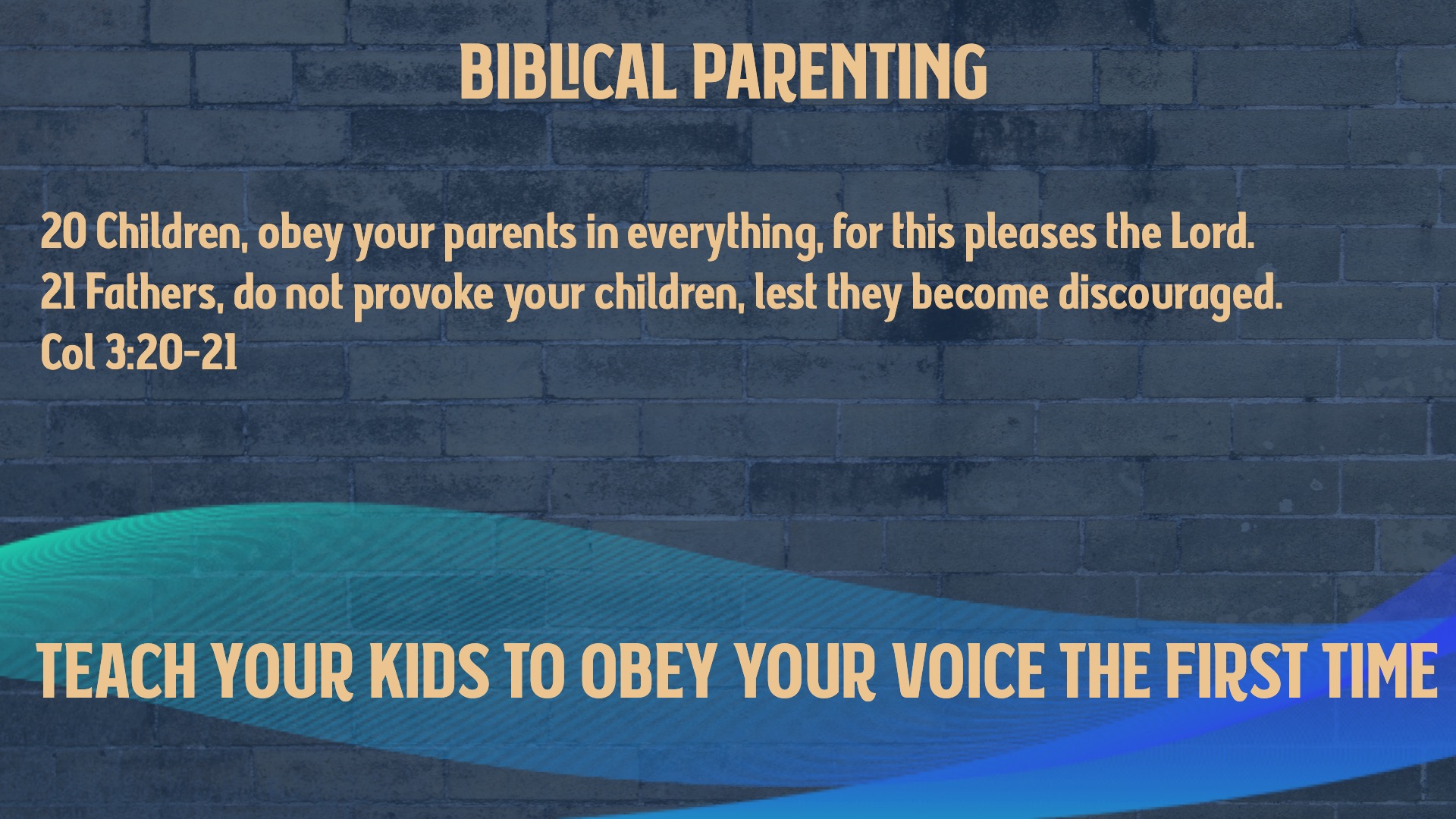 BIBLICAL PARENTING

20 Children, obey your parents in everything, for this pleases the Lord.
21 Fathers, do not provoke your children, lest they become discouraged.
Col 3:20-21

TEACH YOUR KIDS TO OBEY YOUR VOICE THE FIRST TIME